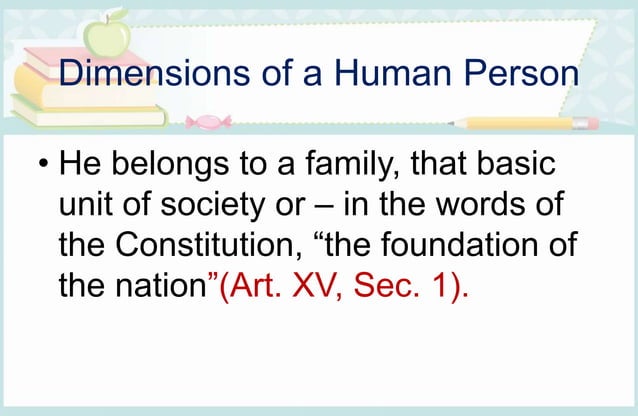 Dimensions of a Human Person

• He belongs to a family, that basic unit of society or – in the words of the Constitution, “the foundation of the nation”(Art. XV, Sec. 1).